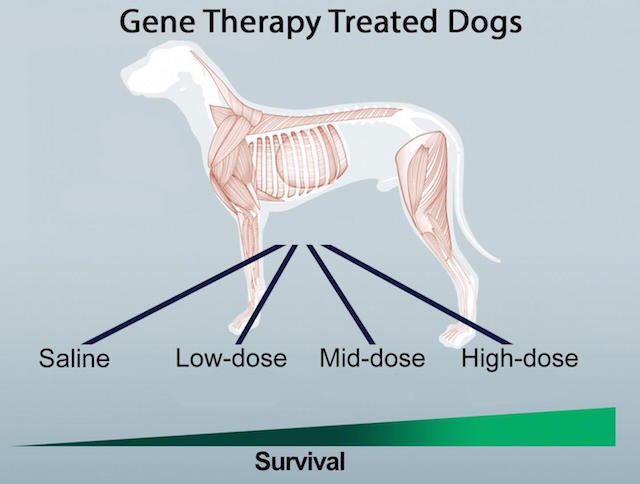 Gene Therapy Treated Dogs

Saline
Low-dose
Mid-dose
High-dose

Survival